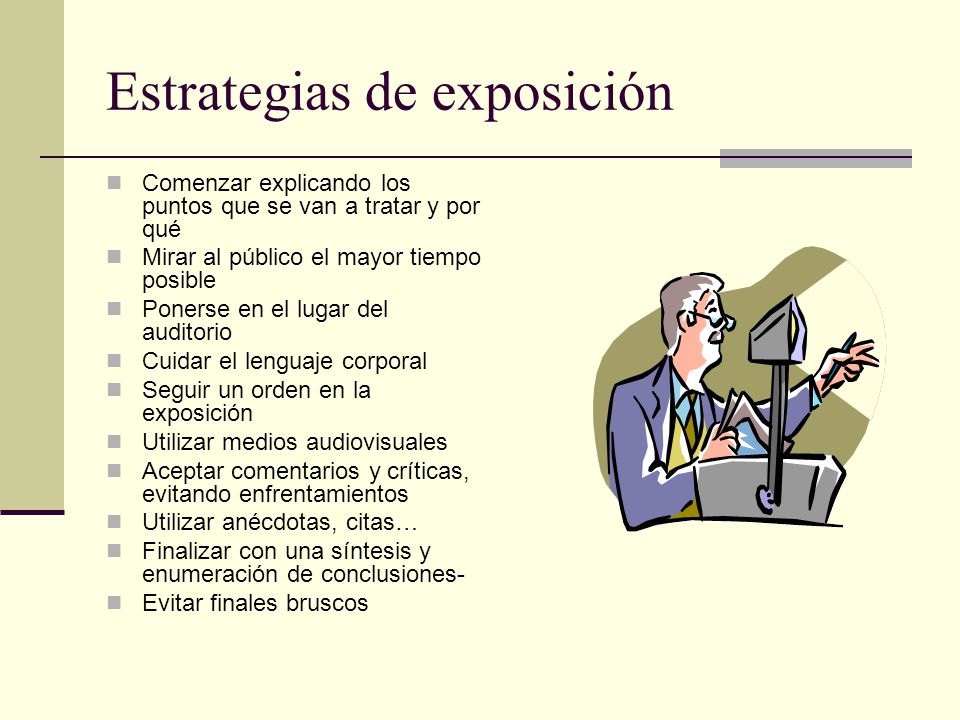 Estrategias de exposición

- Comenzar explicando los puntos que se van a tratar y por qué
- Mirar al público el mayor tiempo posible
- Ponerse en el lugar del auditorio
- Cuidar el lenguaje corporal
- Seguir un orden en la exposición
- Utilizar medios audiovisuales
- Aceptar comentarios y críticas, evitando enfrentamientos
- Utilizar anécdotas, citas…
- Finalizar con una síntesis y enumeración de conclusiones-
- Evitar finales bruscos